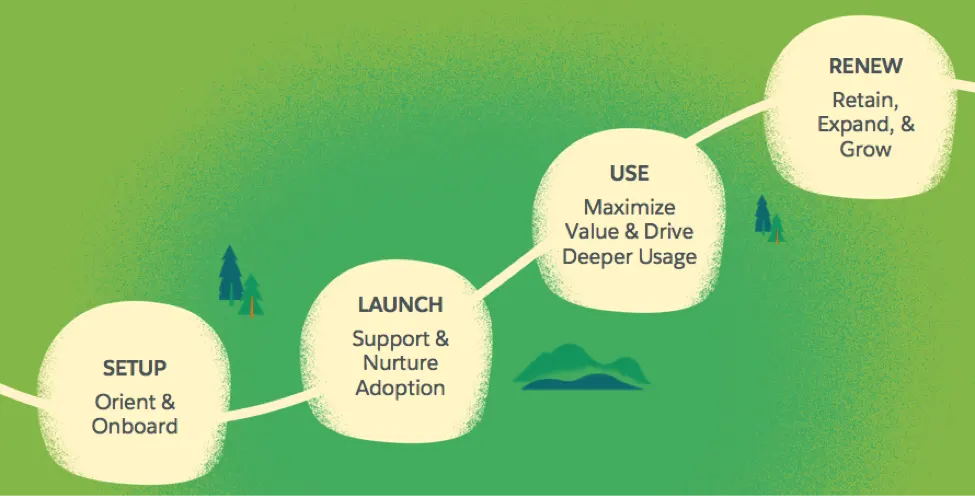 SETUP
Orient & Onboard

LAUNCH
Support & Nurture Adoption

USE
Maximize Value & Drive Deeper Usage

RENEW
Retain, Expand, & Grow